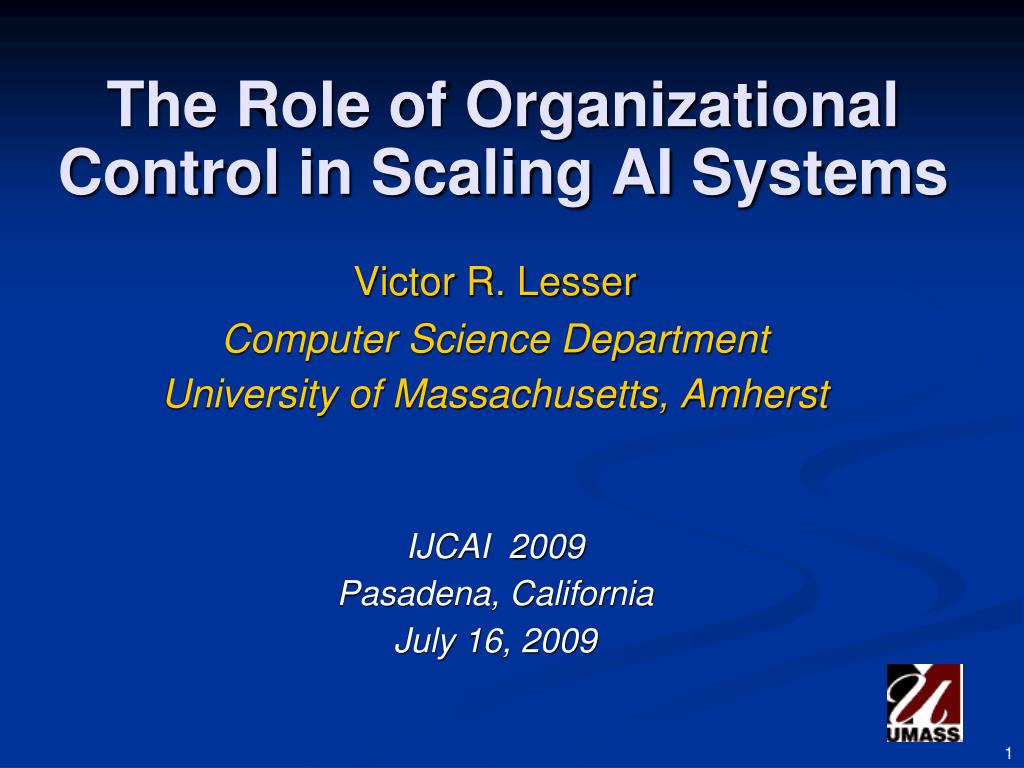 The Role of Organizational Control in Scaling AI Systems

Victor R. Lesser
Computer Science Department
University of Massachusetts, Amherst

IJCAI 2009
Pasadena, California
July 16, 2009

UMASS

1